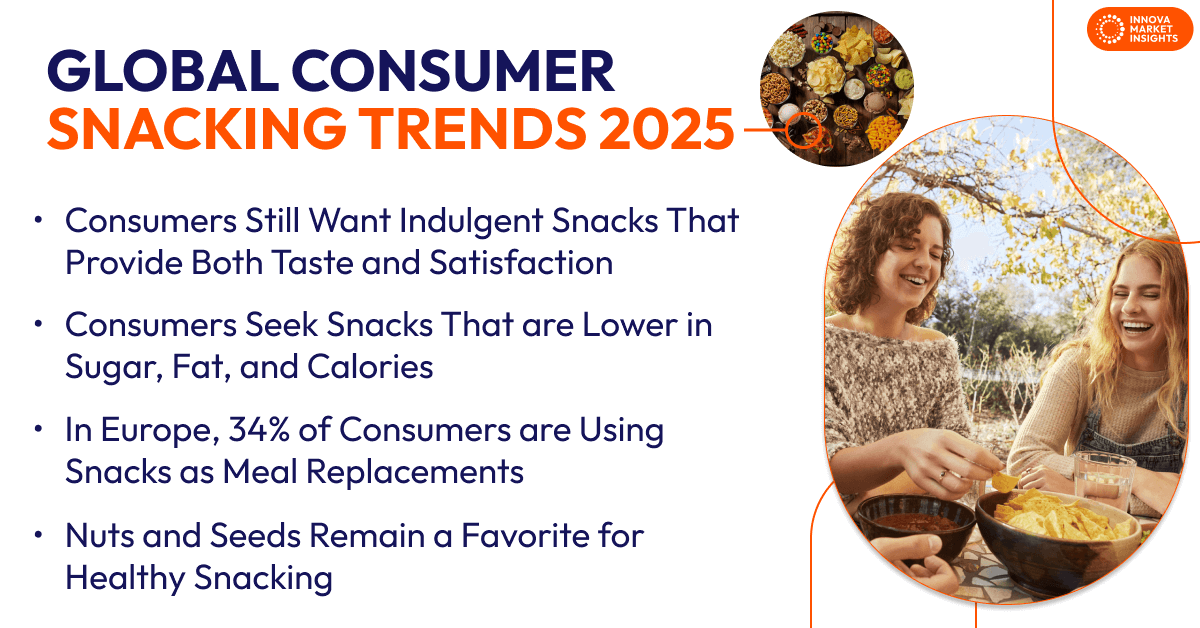 INNOVA MARKET INSIGHTS

GLOBAL CONSUMER SNACKING TRENDS 2025

• Consumers Still Want Indulgent Snacks That Provide Both Taste and Satisfaction

• Consumers Seek Snacks That are Lower in Sugar, Fat, and Calories

• In Europe, 34% of Consumers are Using Snacks as Meal Replacements

• Nuts and Seeds Remain a Favorite for Healthy Snacking